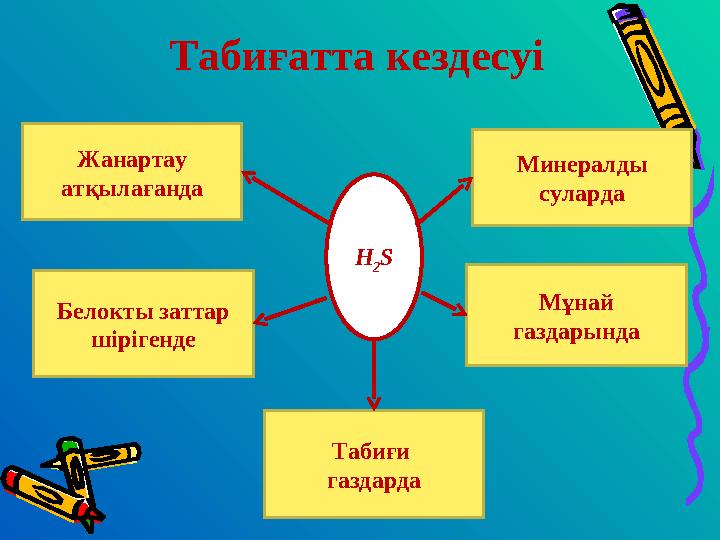 Табиғатта кездесуі

Жанартау атқылағанда

Минералды суларда

$H_2S$

Белокты заттар шірігенде

Мұнай газдарында

Табиғи газдарда